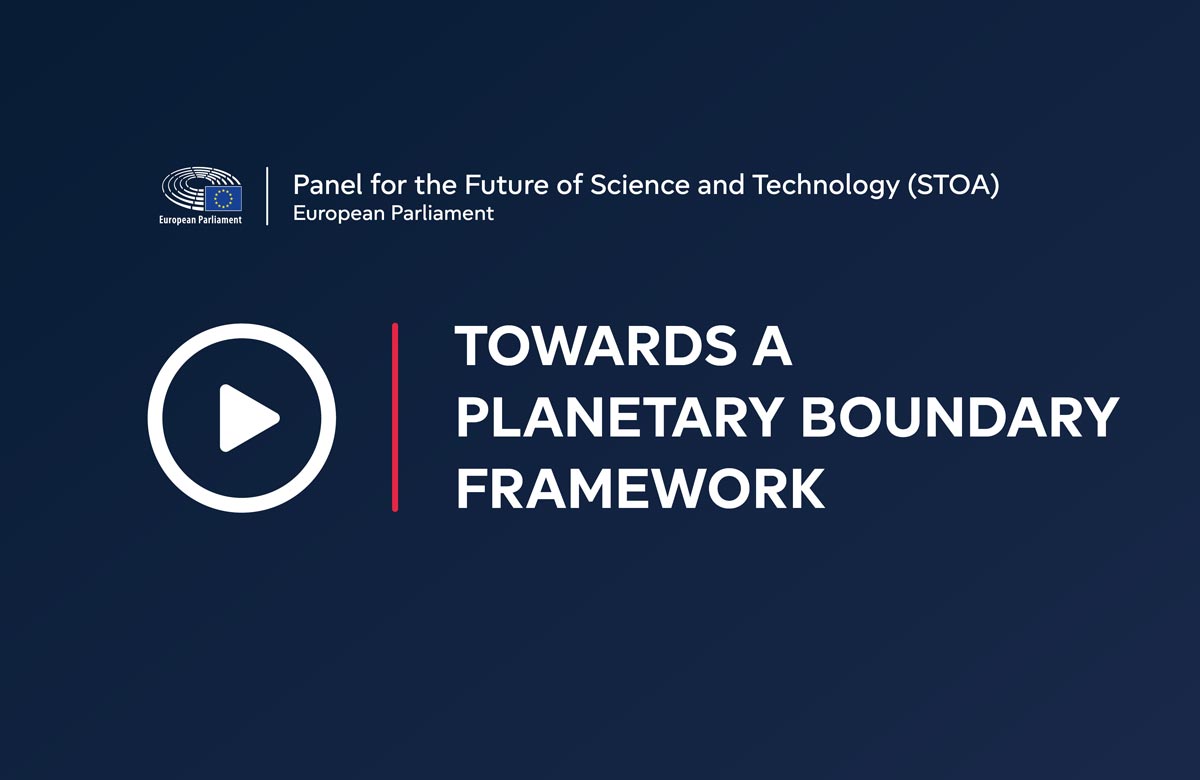 European Parliament

Panel for the Future of Science and Technology (STOA)
European Parliament

TOWARDS A PLANETARY BOUNDARY FRAMEWORK